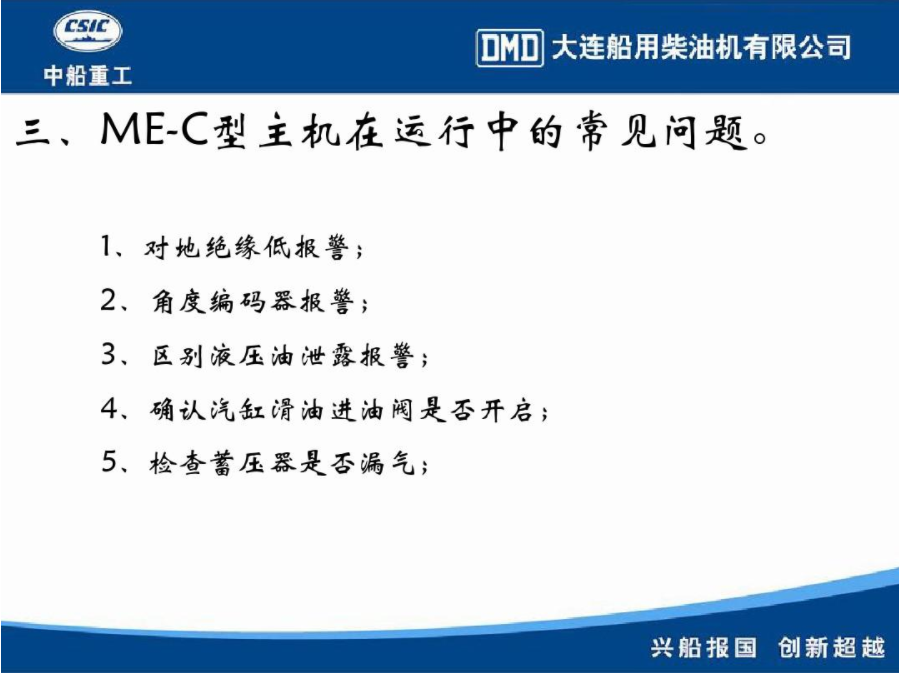 CSIC
中船重工

DMD 大连船用柴油机有限公司

三、ME-C型主机在运行中的常见问题。

1、对地绝缘低报警；

2、角度编码器报警；

3、区别液压油泄露报警；

4、确认汽缸滑油进油阀是否开启；

5、检查蓄压器是否漏气；

兴船报国 创新超越